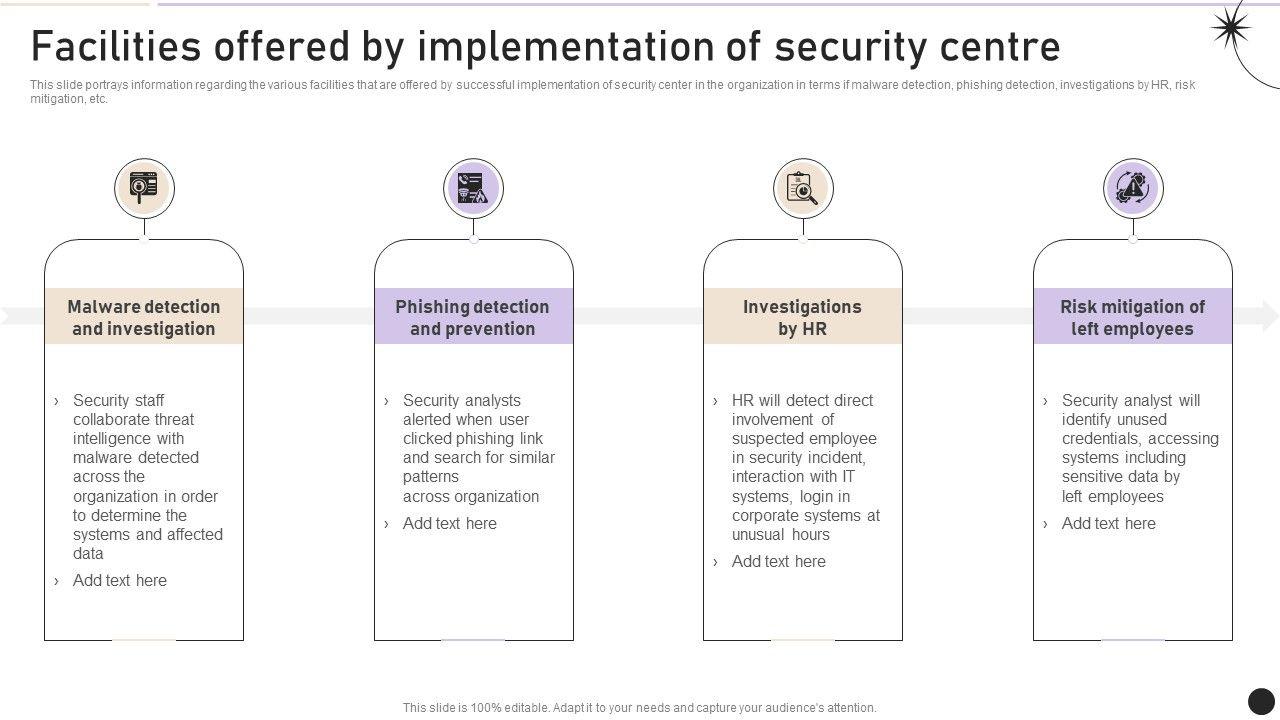 Facilities offered by implementation of security centre

This slide portrays information regarding the various facilities that are offered by successful implementation of security center in the organization in terms if malware detection, phishing detection, investigations by HR, risk mitigation, etc.

Malware detection and investigation

› Security staff collaborate threat intelligence with malware detected across the organization in order to determine the systems and affected data

› Add text here

Phishing detection and prevention

› Security analysts alerted when user clicked phishing link and search for similar patterns across organization

› Add text here

Investigations by HR

› HR will detect direct involvement of suspected employee in security incident, interaction with IT systems, login in corporate systems at unusual hours

› Add text here

Risk mitigation of left employees

› Security analyst will identify unused credentials, accessing systems including sensitive data by left employees

› Add text here

This slide is 100% editable. Adapt it to your needs and capture your audience's attention.